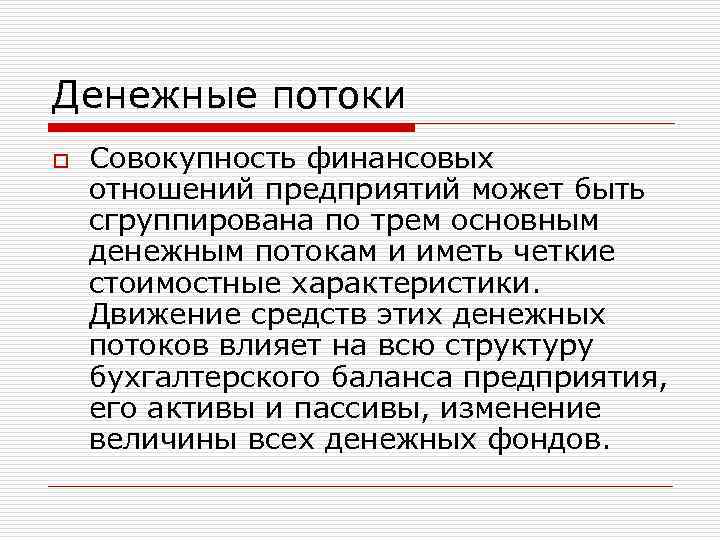 Денежные потоки

Совокупность финансовых отношений предприятий может быть сгруппирована по трем основным денежным потокам и иметь четкие стоимостные характеристики. Движение средств этих денежных потоков влияет на всю структуру бухгалтерского баланса предприятия, его активы и пассивы, изменение величины всех денежных фондов.